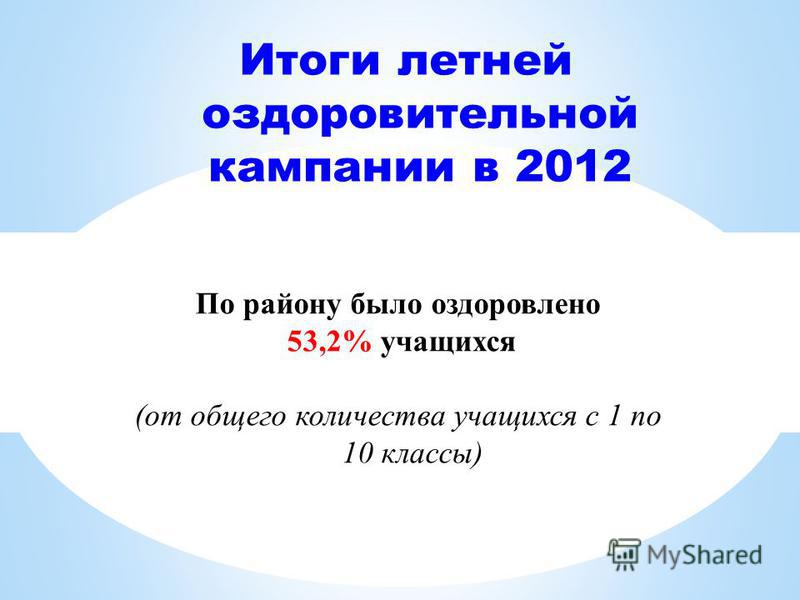 Итоги летней оздоровительной кампании в 2012

По району было оздоровлено 53,2% учащихся

(от общего количества учащихся с 1 по 10 классы)

MyShared